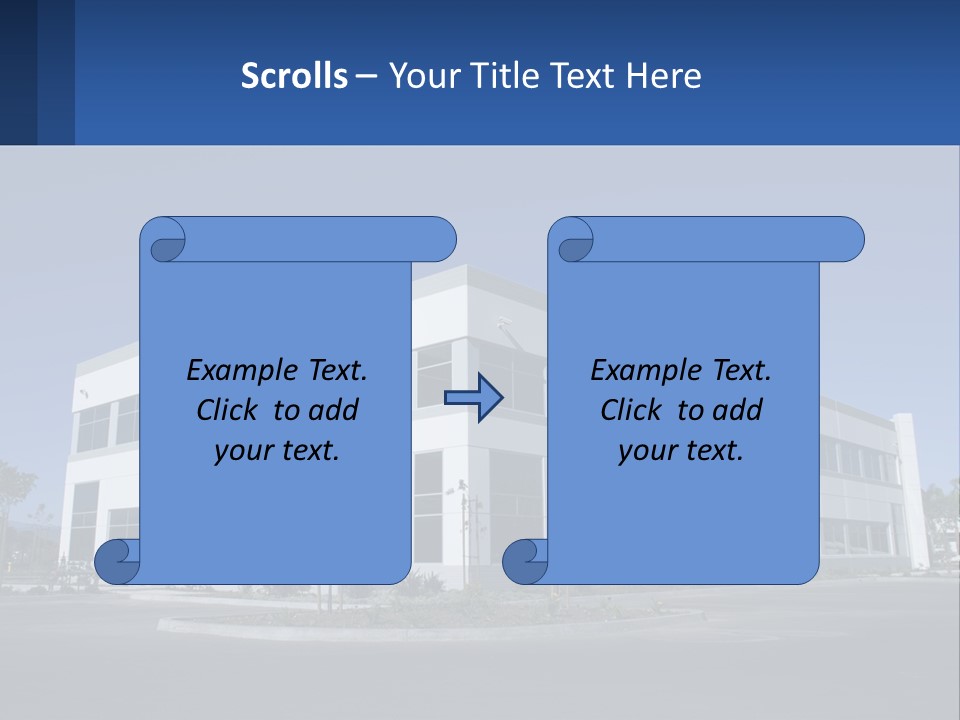 Scrolls – Your Title Text Here

Example Text. Click to add your text.

Example Text. Click to add your text.